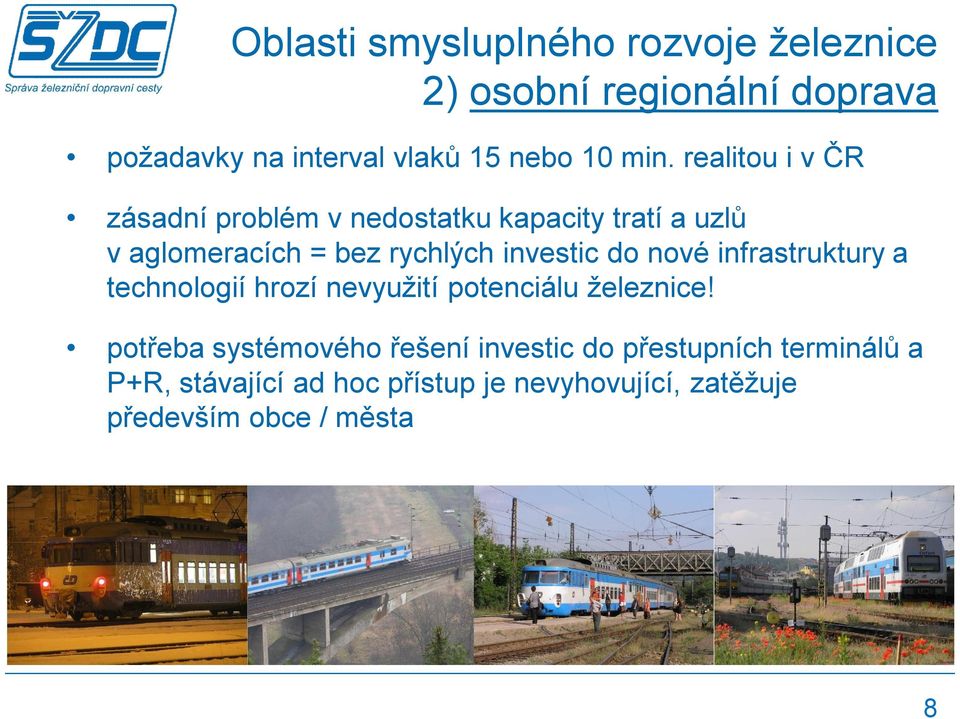 SŽDC
Správa železniční dopravní cesty

Oblasti smysluplného rozvoje železnice
2) osobní regionální doprava

• požadavky na interval vlaků 15 nebo 10 min. realitou i v ČR

• zásadní problém v nedostatku kapacity tratí a uzlů v aglomeracích = bez rychlých investic do nové infrastruktury a technologií hrozí nevyužití potenciálu železnice!

• potřeba systémového řešení investic do přestupních terminálů a P+R, stávající ad hoc přístup je nevyhovující, zatěžuje především obce / města

8